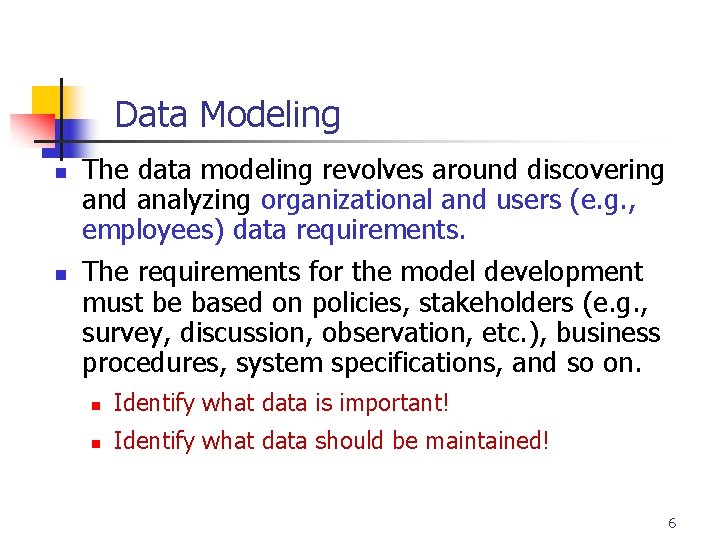 Data Modeling

- The data modeling revolves around discovering and analyzing organizational and users (e.g., employees) data requirements.

- The requirements for the model development must be based on policies, stakeholders (e.g., survey, discussion, observation, etc.), business procedures, system specifications, and so on.
  - Identify what data is important!
  - Identify what data should be maintained!

6